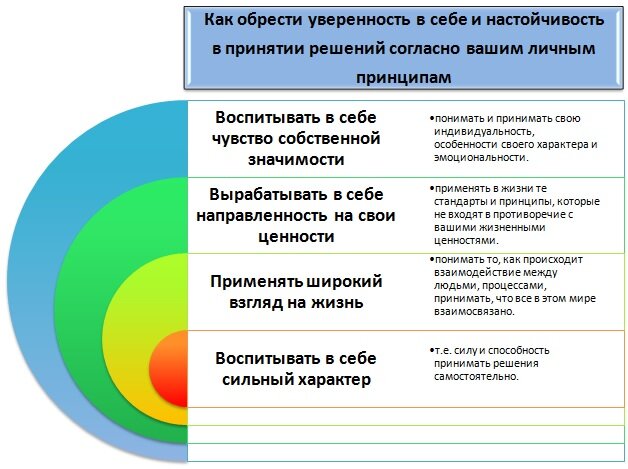 Как обрести уверенность в себе и настойчивость в принятии решений согласно вашим личным принципам

Воспитывать в себе чувство собственной значимости

•понимать и принимать свою индивидуальность, особенности своего характера и эмоциональности.

Вырабатывать в себе направленность на свои ценности

•применять в жизни те стандарты и принципы, которые не входят в противоречие с вашими жизненными ценностями.

Применять широкий взгляд на жизнь

•понимать то, как происходит взаимодействие между людьми, процессами, принимать, что все в этом мире взаимосвязано.

Воспитывать в себе сильный характер

•т.е. силу и способность принимать решения самостоятельно.